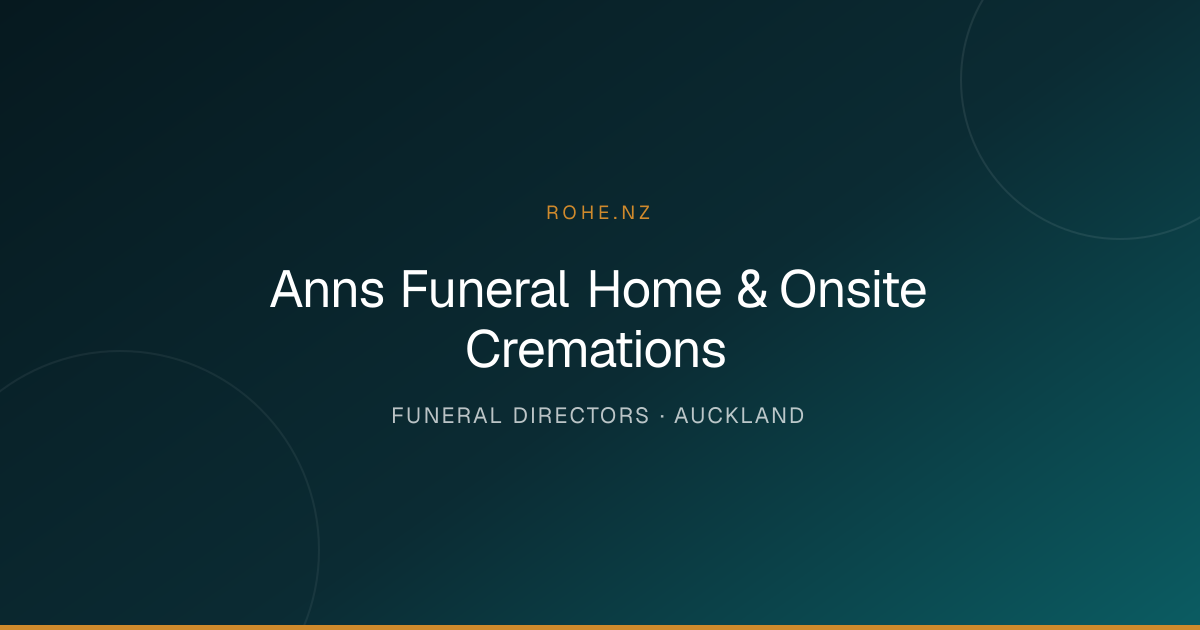 ROHE.NZ

Anns Funeral Home & Onsite Cremations

FUNERAL DIRECTORS · AUCKLAND